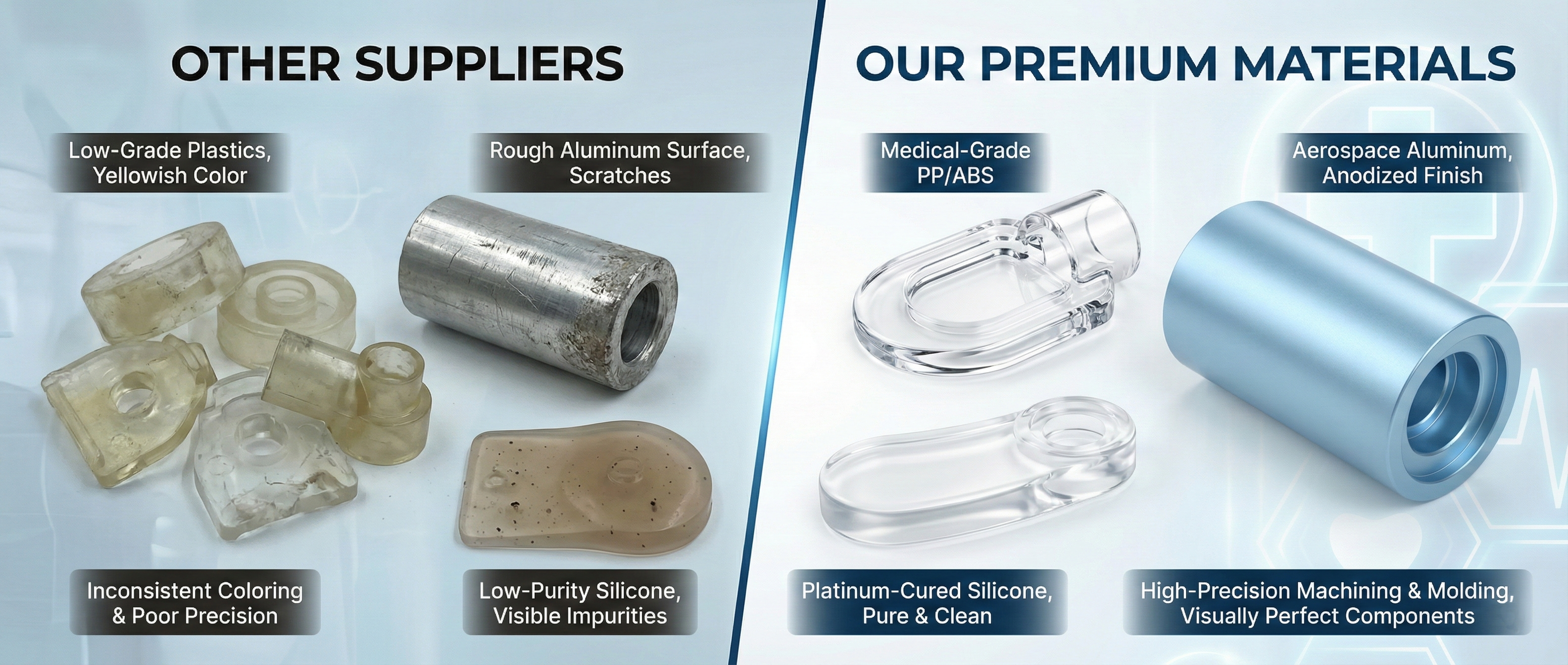 OTHER SUPPLIERS

Low-Grade Plastics, Yellowish Color

Rough Aluminum Surface, Scratches

Inconsistent Coloring & Poor Precision

Low-Purity Silicone, Visible Impurities

OUR PREMIUM MATERIALS

Medical-Grade PP/ABS

Aerospace Aluminum, Anodized Finish

Platinum-Cured Silicone, Pure & Clean

High-Precision Machining & Molding, Visually Perfect Components